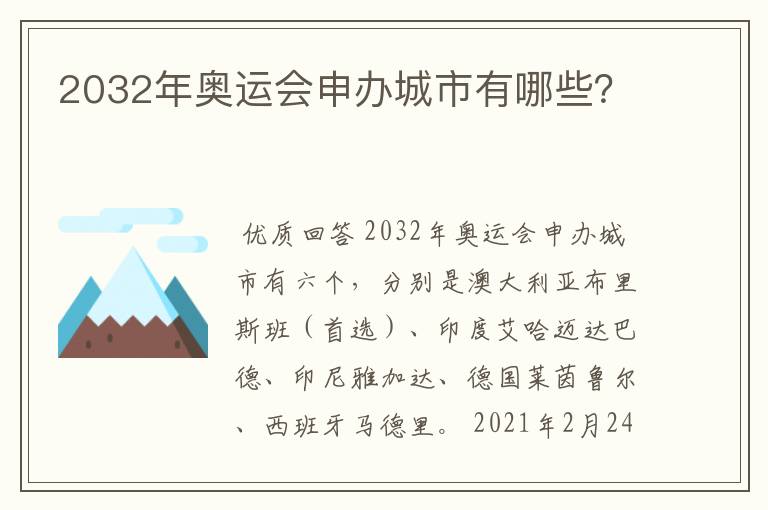 2032年奥运会申办城市有哪些?

优质回答 2032年奥运会申办城市有六个，分别是澳大利亚布里斯班（首选）、印度艾哈迈达巴德、印尼雅加达、德国莱茵鲁尔、西班牙马德里。 2021年2月24